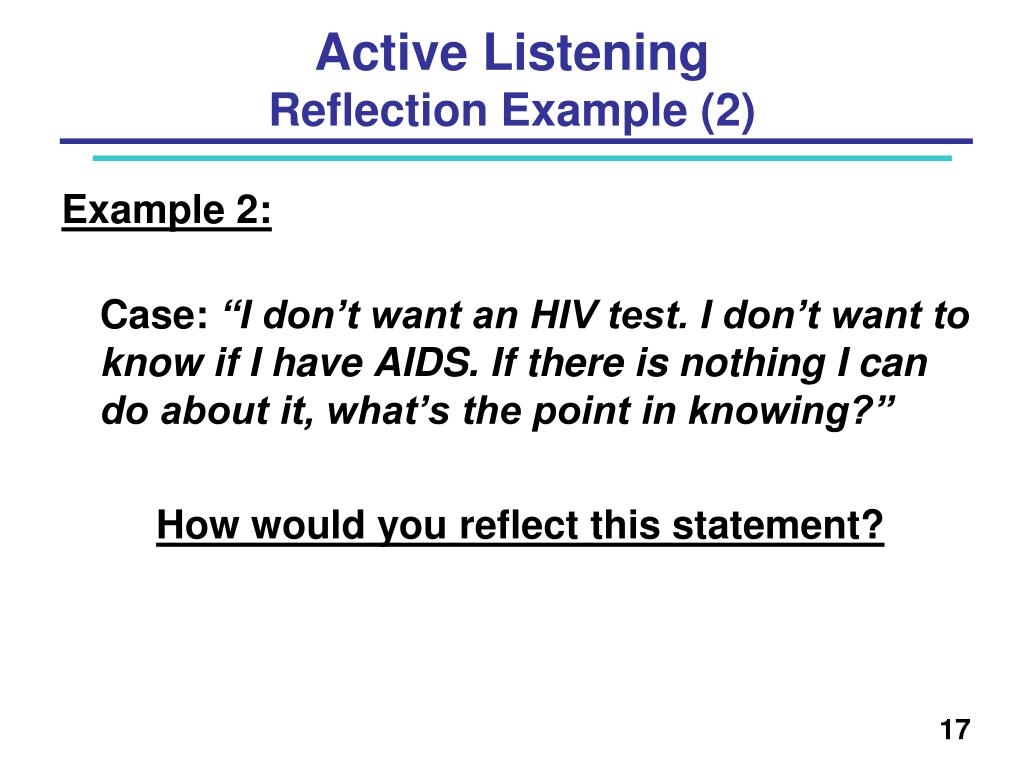 Active Listening
Reflection Example (2)

Example 2:

Case: “I don’t want an HIV test. I don’t want to know if I have AIDS. If there is nothing I can do about it, what’s the point in knowing?”

How would you reflect this statement?

17